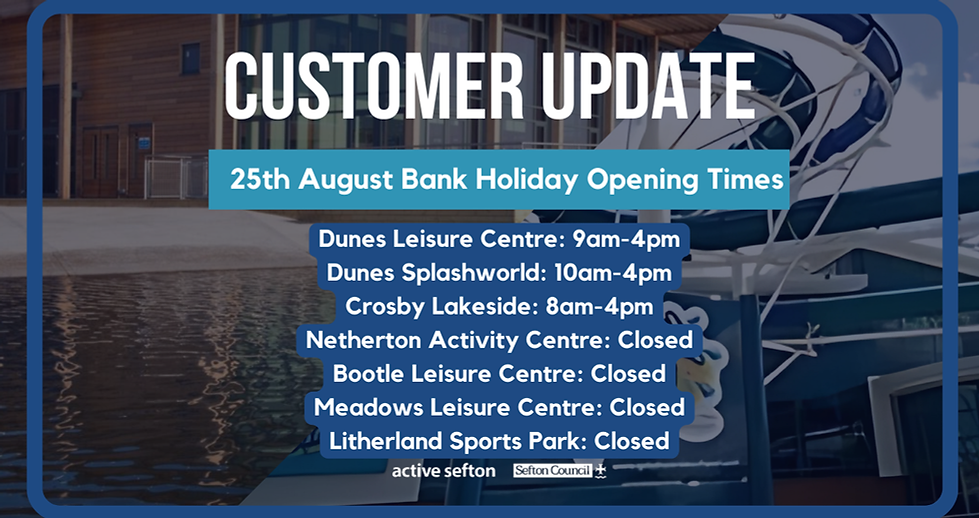 CUSTOMER UPDATE

25th August Bank Holiday Opening Times

Dunes Leisure Centre: 9am-4pm
Dunes Splashworld: 10am-4pm
Crosby Lakeside: 8am-4pm
Netherton Activity Centre: Closed
Bootle Leisure Centre: Closed
Meadows Leisure Centre: Closed
Litherland Sports Park: Closed

active sefton
Sefton Council